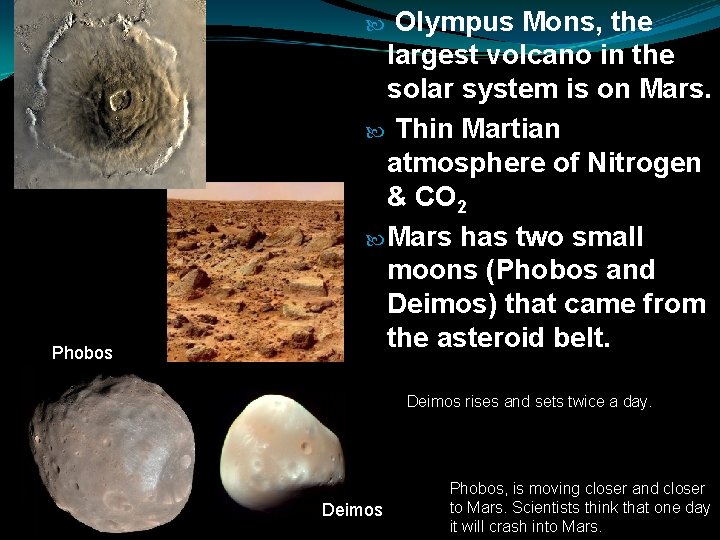 Olympus Mons, the largest volcano in the solar system is on Mars.

Thin Martian atmosphere of Nitrogen & $CO_2$

Mars has two small moons (Phobos and Deimos) that came from the asteroid belt.

Phobos

Deimos rises and sets twice a day.

Deimos

Phobos, is moving closer and closer to Mars. Scientists think that one day it will crash into Mars.